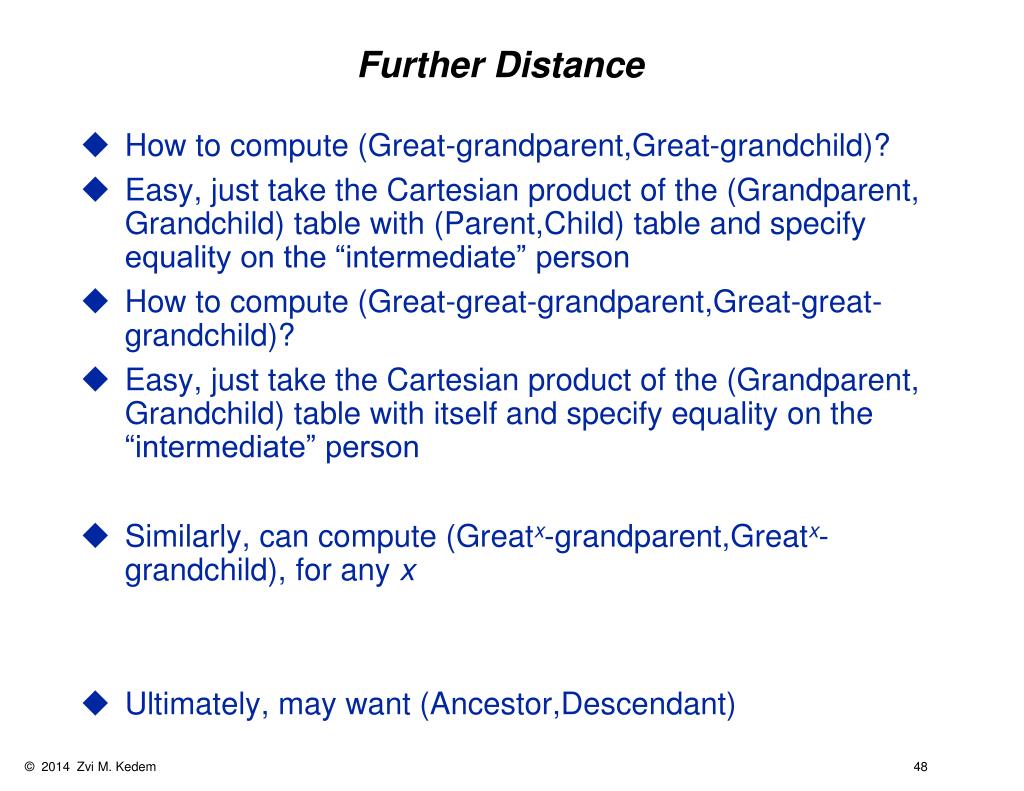 Further Distance

◆ How to compute (Great-grandparent,Great-grandchild)?

◆ Easy, just take the Cartesian product of the (Grandparent, Grandchild) table with (Parent,Child) table and specify equality on the “intermediate” person

◆ How to compute (Great-great-grandparent,Great-great-grandchild)?

◆ Easy, just take the Cartesian product of the (Grandparent, Grandchild) table with itself and specify equality on the “intermediate” person

◆ Similarly, can compute (Great$^x$-grandparent,Great$^x$-grandchild), for any $x$

◆ Ultimately, may want (Ancestor,Descendant)

© 2014 Zvi M. Kedem

48